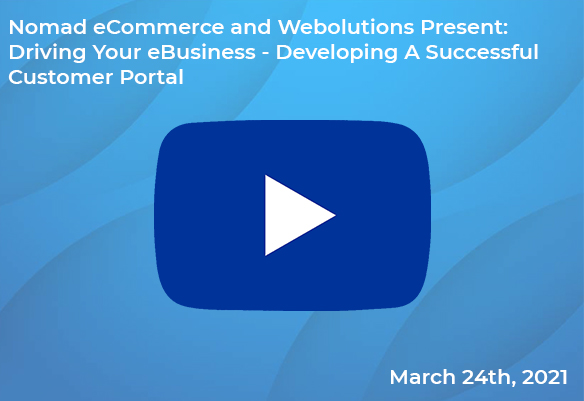 Nomad eCommerce and Webolutions Present: Driving Your eBusiness - Developing A Successful Customer Portal

March 24th, 2021